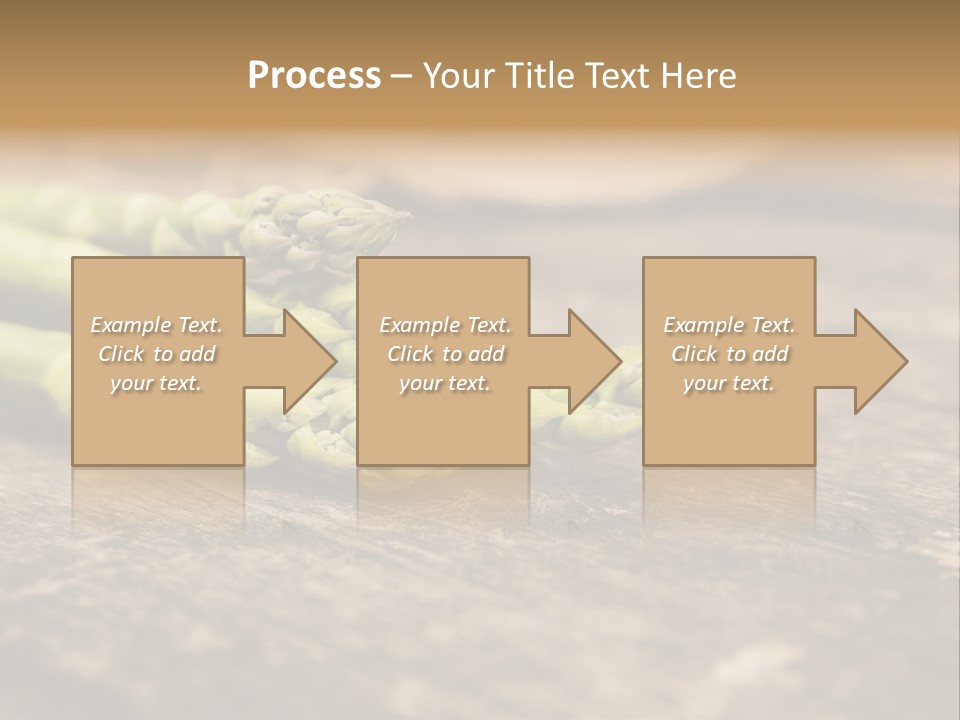 Process – Your Title Text Here

Example Text. Click to add your text.

Example Text. Click to add your text.

Example Text. Click to add your text.